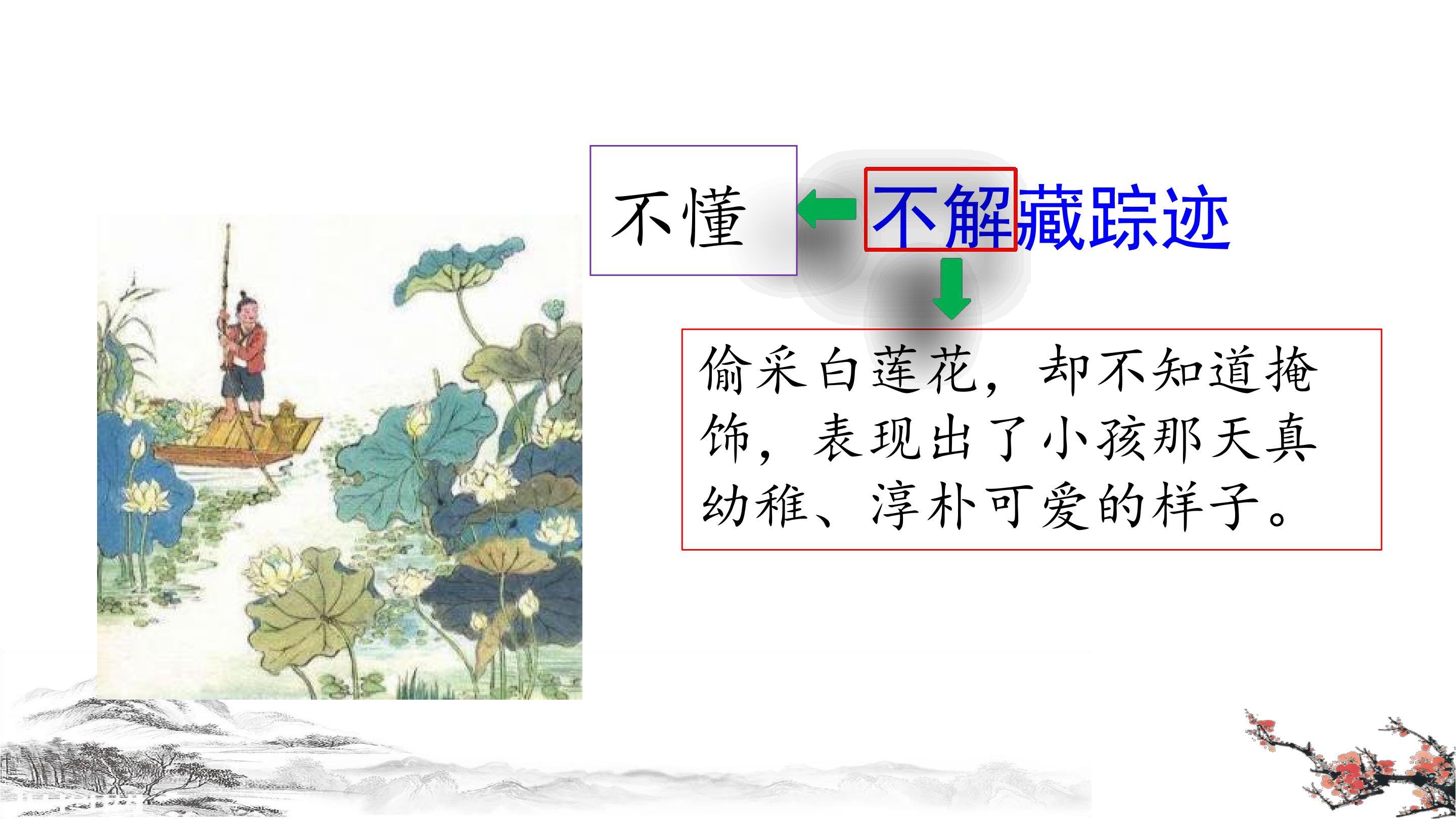 不懂

不解藏踪迹

偷采白莲花，却不知道掩饰，表现出了小孩那天真幼稚、淳朴可爱的样子。